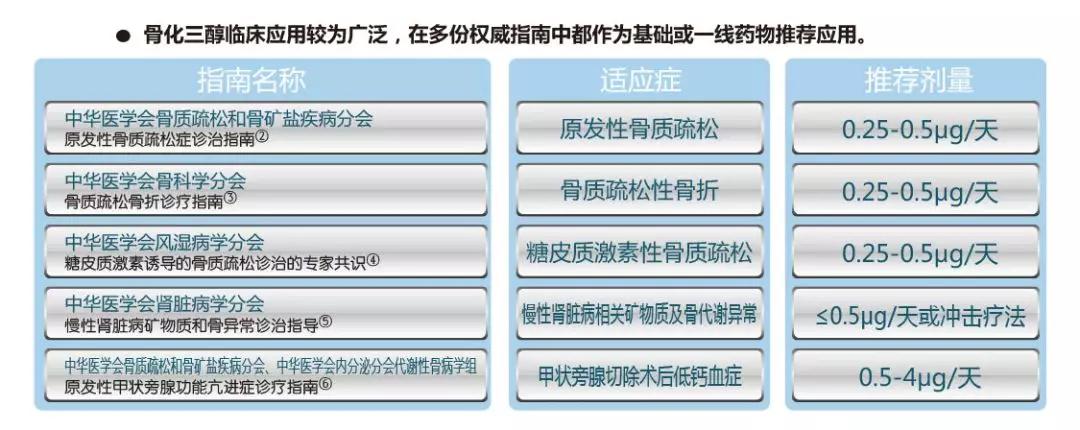 ● 骨化三醇临床应用较为广泛，在多份权威指南中都作为基础或一线药物推荐应用。

| 指南名称 | 适应症 | 推荐剂量 |
|---|---|---|
| 中华医学会骨质疏松和骨矿盐疾病分会 原发性骨质疏松症诊治指南② | 原发性骨质疏松 | 0.25-0.5μg/天 |
| 中华医学会骨科学分会 骨质疏松骨折诊疗指南③ | 骨质疏松性骨折 | 0.25-0.5μg/天 |
| 中华医学会风湿病学分会 糖皮质激素诱导的骨质疏松诊治的专家共识④ | 糖皮质激素性骨质疏松 | 0.25-0.5μg/天 |
| 中华医学会肾脏病学分会 慢性肾脏病矿物质和骨异常诊治指导⑤ | 慢性肾脏病相关矿物质及骨代谢异常 | ≤0.5μg/天或冲击疗法 |
| 中华医学会骨质疏松和骨矿盐疾病分会、中华医学会内分泌分会代谢性骨病学组 原发性甲状旁腺功能亢进症诊疗指南⑥ | 甲状旁腺切除术后低钙血症 | 0.5-4μg/天 |